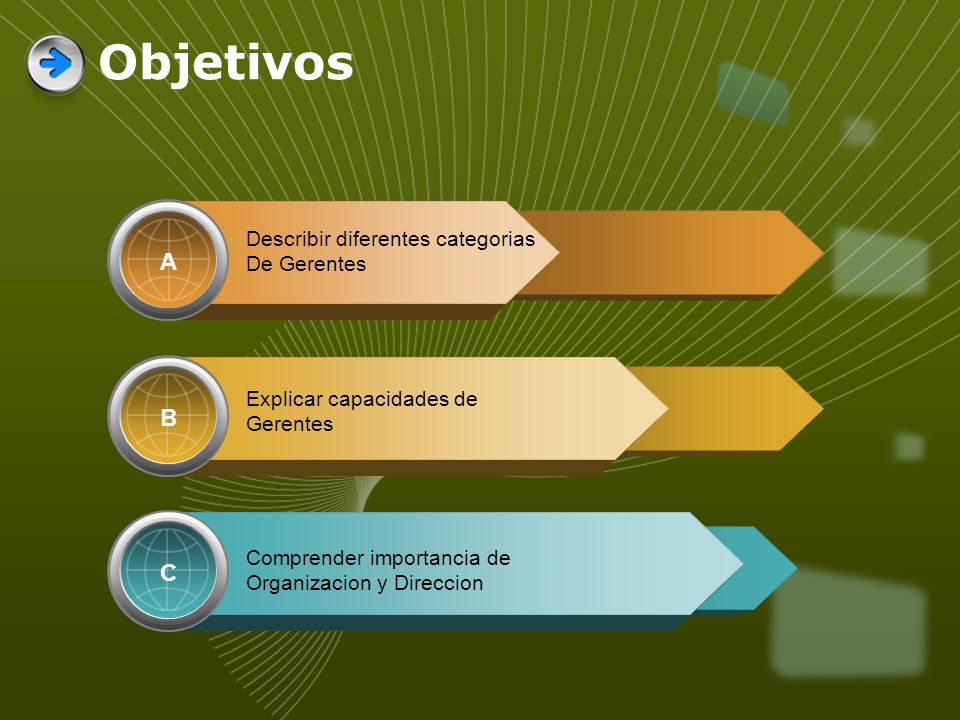 Objetivos

A
Describir diferentes categorias De Gerentes

B
Explicar capacidades de Gerentes

C
Comprender importancia de Organizacion y Direccion